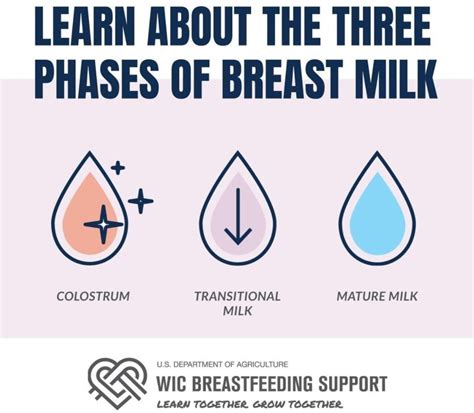 LEARN ABOUT THE THREE PHASES OF BREAST MILK

COLOSTRUM

TRANSITIONAL MILK

MATURE MILK

U.S. DEPARTMENT OF AGRICULTURE
WIC BREASTFEEDING SUPPORT
LEARN TOGETHER. GROW TOGETHER.